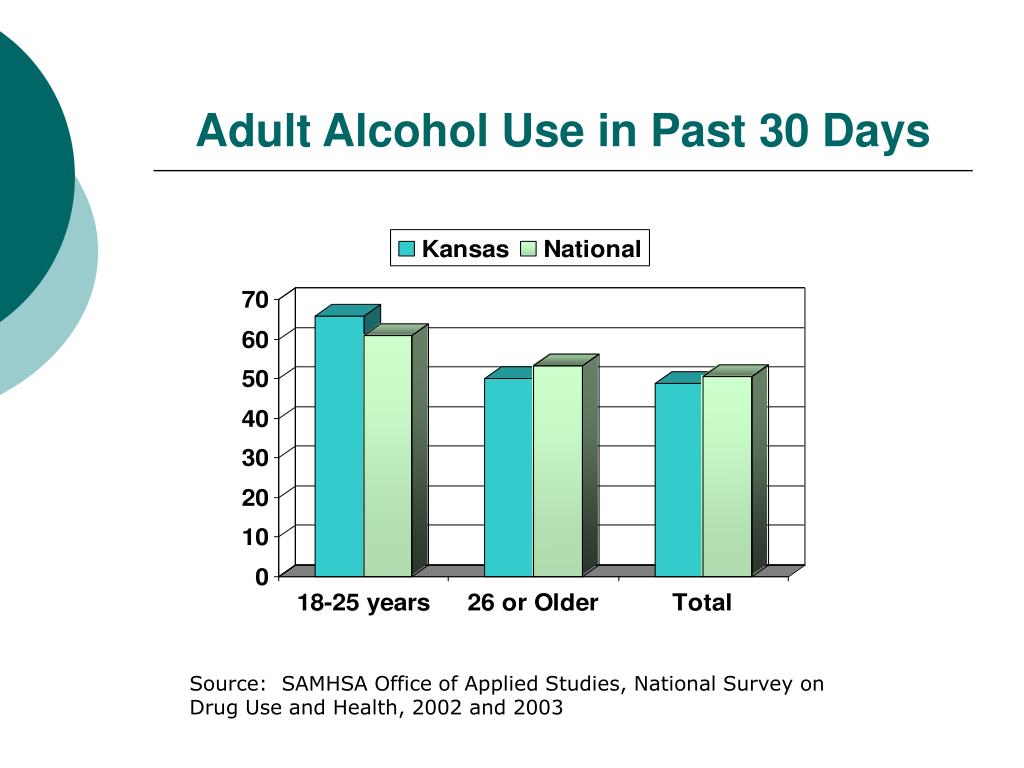 Adult Alcohol Use in Past 30 Days

Kansas National

70
60
50
40
30
20
10
0

18-25 years 26 or Older Total

Source: SAMHSA Office of Applied Studies, National Survey on Drug Use and Health, 2002 and 2003